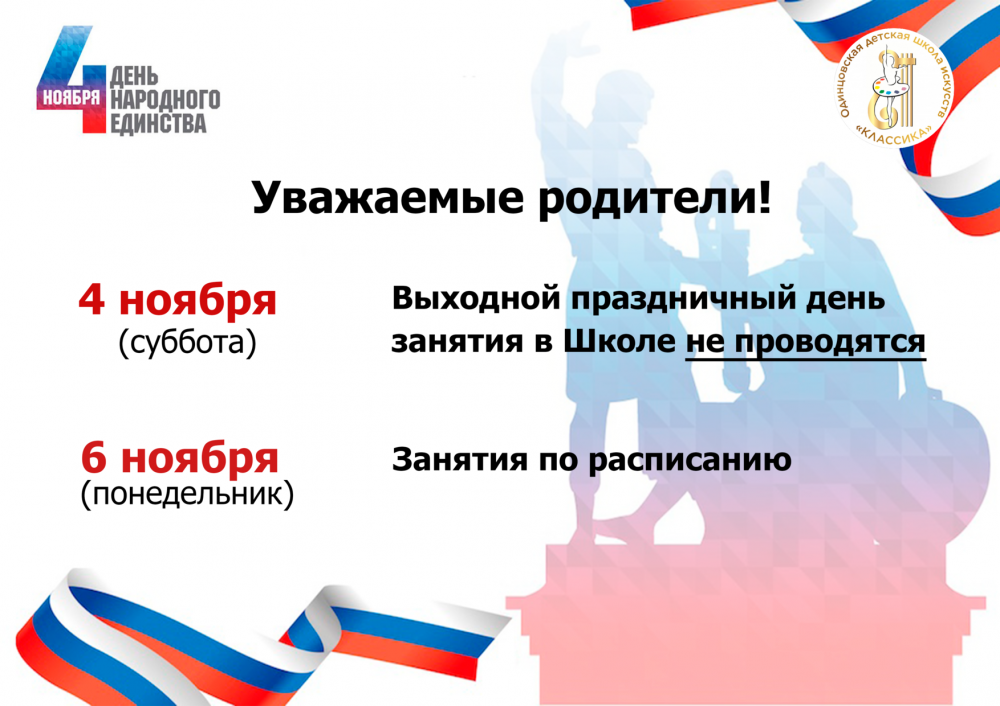 4 НОЯБРЯ ДЕНЬ НАРОДНОГО ЕДИНСТВА

Одинцовская детская школа искусств «КЛАССИКА»

Уважаемые родители!

4 ноября
(суббота)

Выходной праздничный день
занятия в Школе не проводятся

6 ноября
(понедельник)

Занятия по расписанию